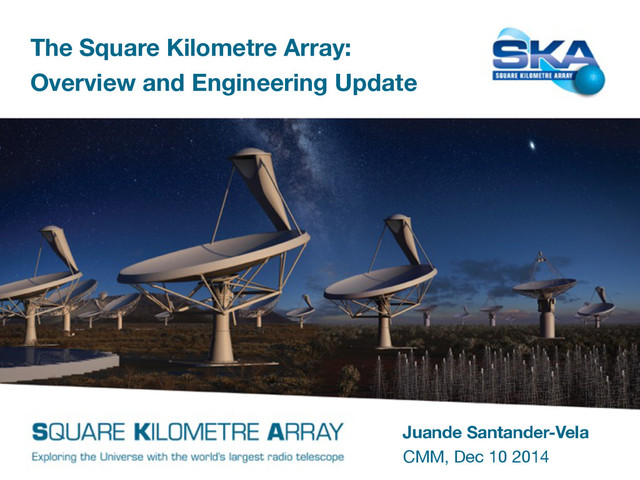 The Square Kilometre Array:
Overview and Engineering Update

SKA
SQUARE KILOMETRE ARRAY

SQUARE KILOMETRE ARRAY
Exploring the Universe with the world's largest radio telescope

Juande Santander-Vela
CMM, Dec 10 2014